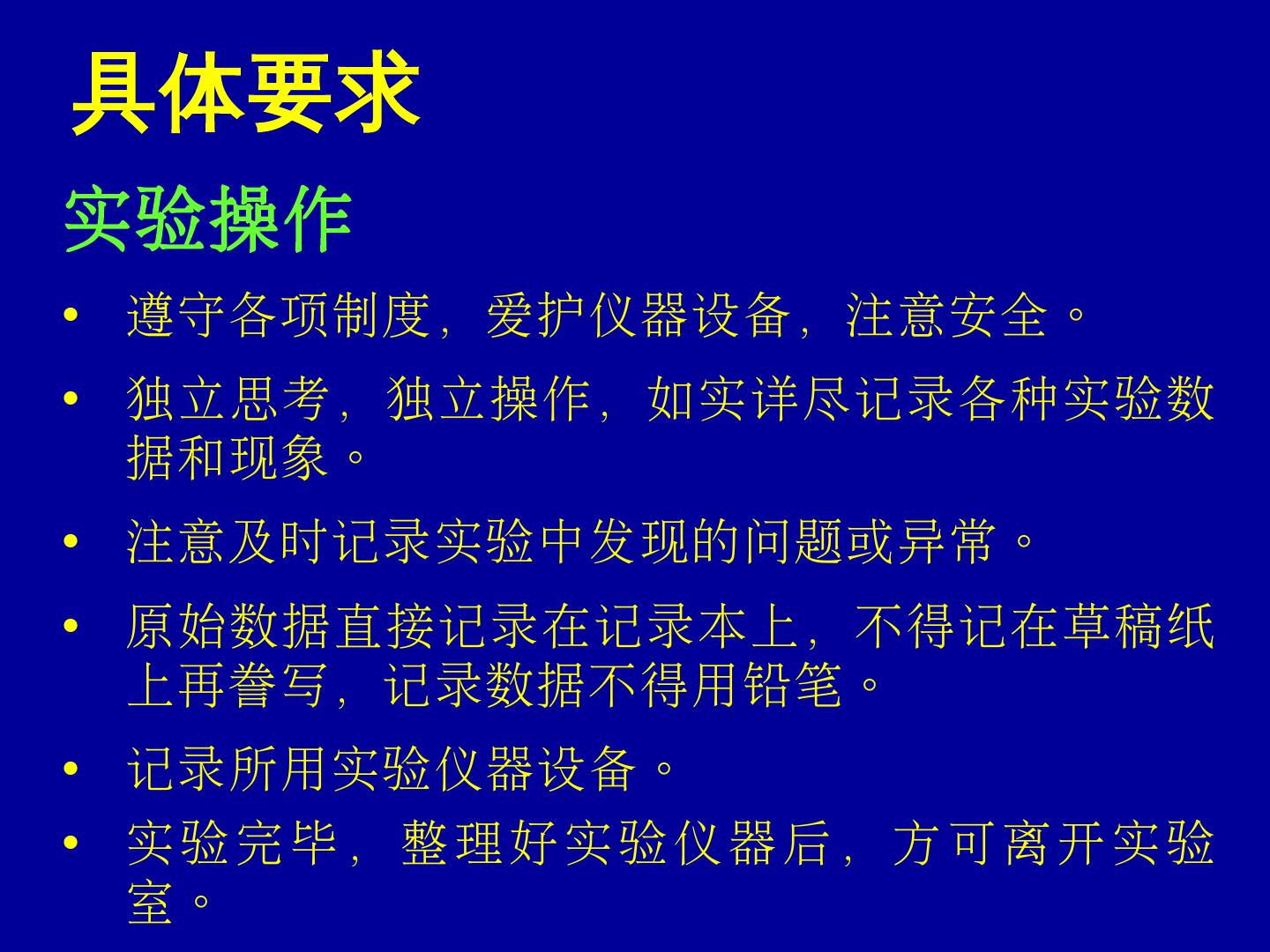 具体要求

实验操作

• 遵守各项制度，爱护仪器设备，注意安全。

• 独立思考，独立操作，如实详尽记录各种实验数据和现象。

• 注意及时记录实验中发现的问题或异常。

• 原始数据直接记录在记录本上，不得记在草稿纸上再誊写，记录数据不得用铅笔。

• 记录所用实验仪器设备。

• 实验完毕，整理好实验仪器后，方可离开实验室。